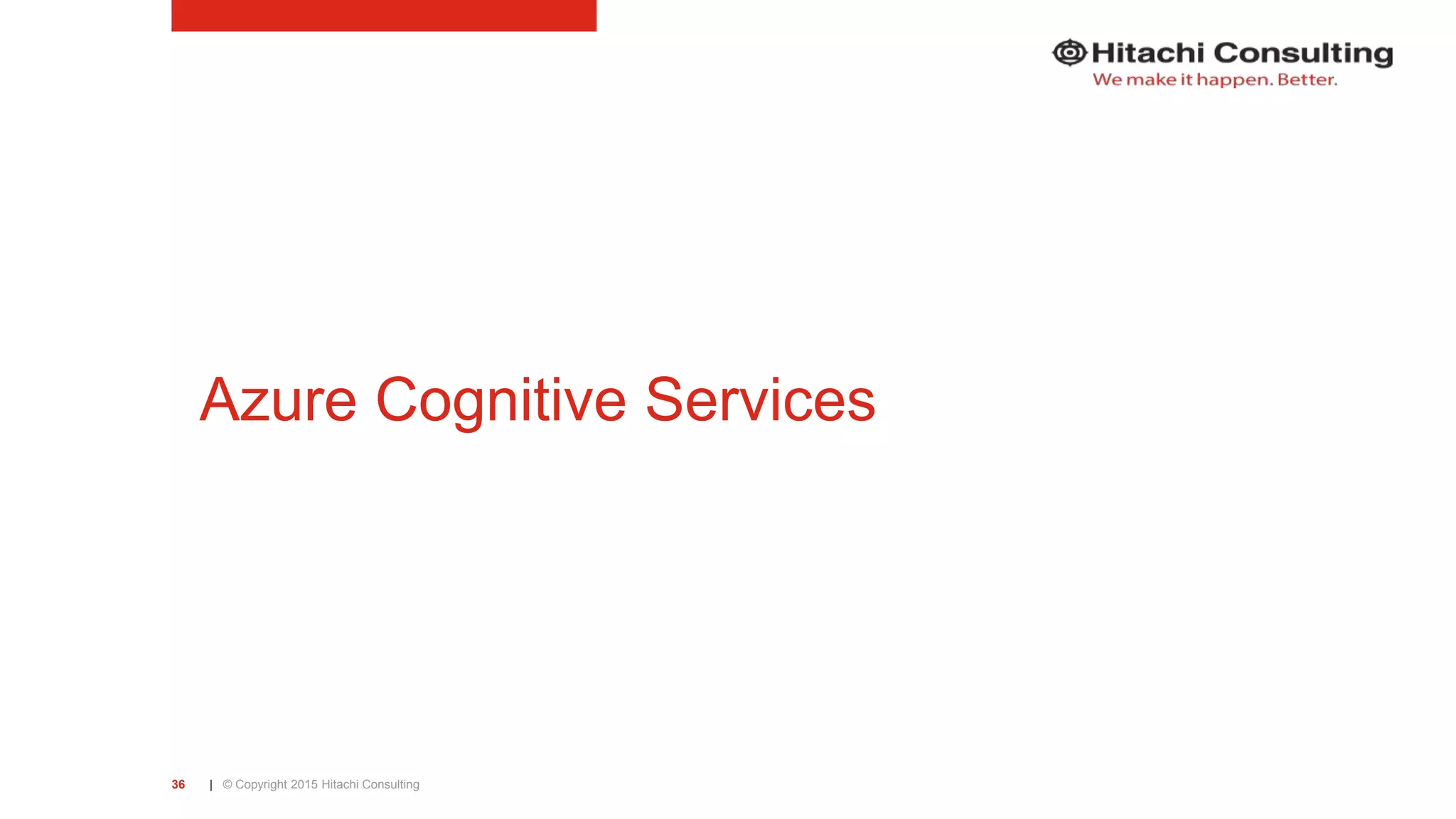 Hitachi Consulting
We make it happen. Better.

Azure Cognitive Services

36 | © Copyright 2015 Hitachi Consulting